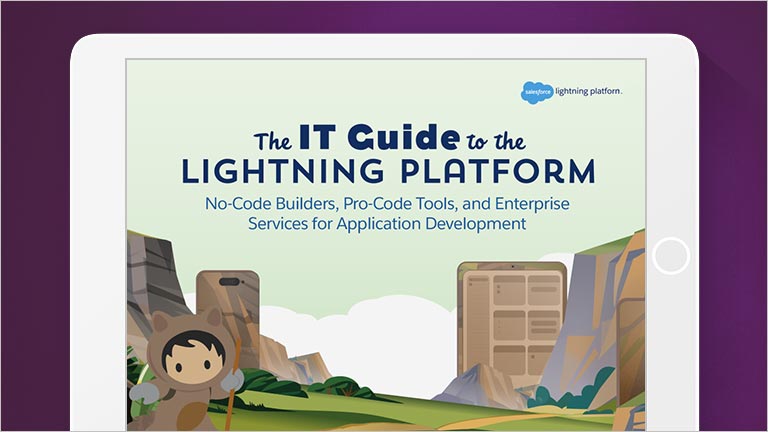 salesforce lightning platform.

The IT Guide to the LIGHTNING PLATFORM

No-Code Builders, Pro-Code Tools, and Enterprise Services for Application Development